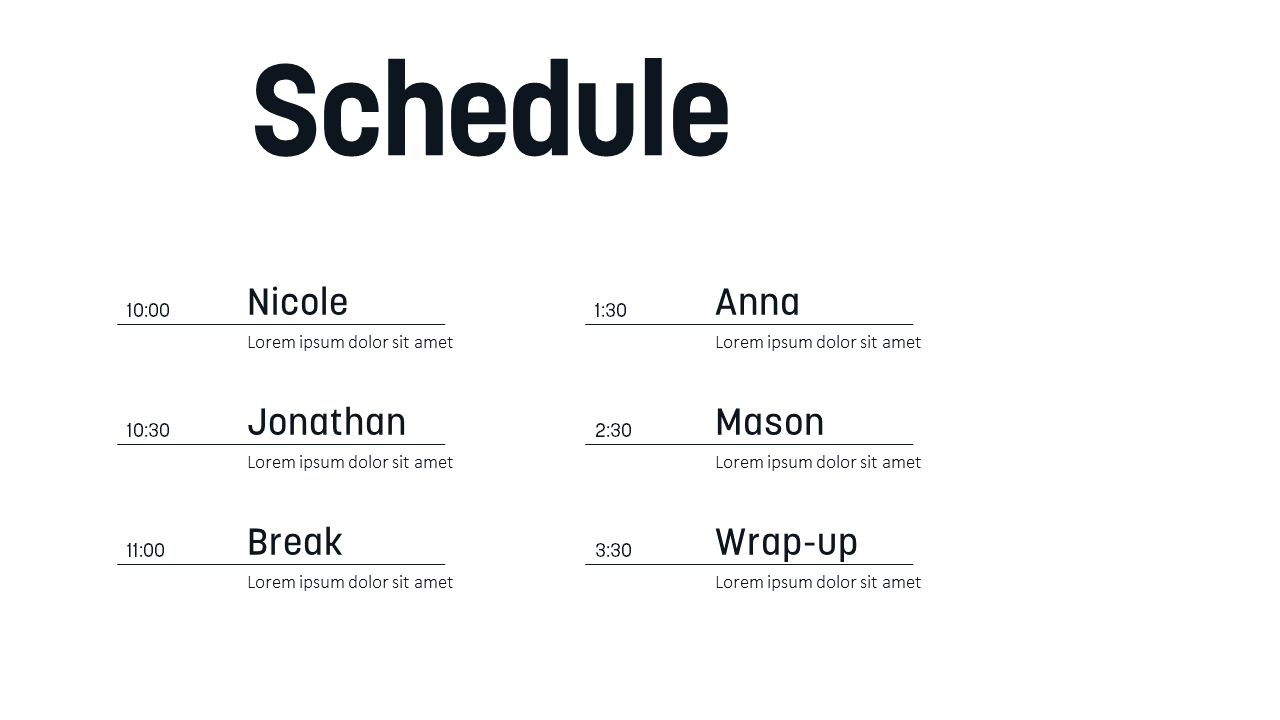 Schedule

10:00 Nicole
Lorem ipsum dolor sit amet

10:30 Jonathan
Lorem ipsum dolor sit amet

11:00 Break
Lorem ipsum dolor sit amet

1:30 Anna
Lorem ipsum dolor sit amet

2:30 Mason
Lorem ipsum dolor sit amet

3:30 Wrap-up
Lorem ipsum dolor sit amet